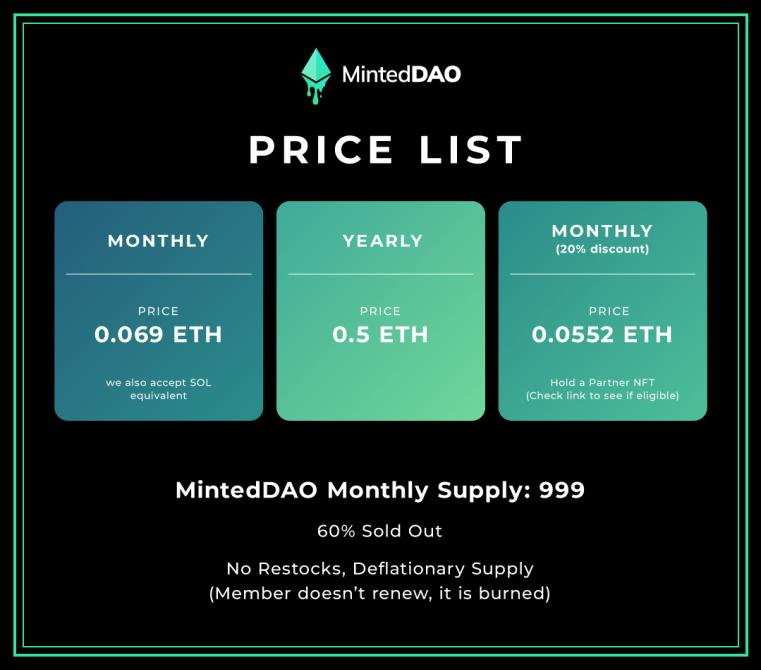 MintedDAO

PRICE LIST

MONTHLY

PRICE
0.069 ETH

we also accept SOL equivalent

YEARLY

PRICE
0.5 ETH

MONTHLY
(20% discount)

PRICE
0.0552 ETH

Hold a Partner NFT
(Check link to see if eligible)

MintedDAO Monthly Supply: 999

60% Sold Out

No Restocks, Deflationary Supply
(Member doesn't renew, it is burned)